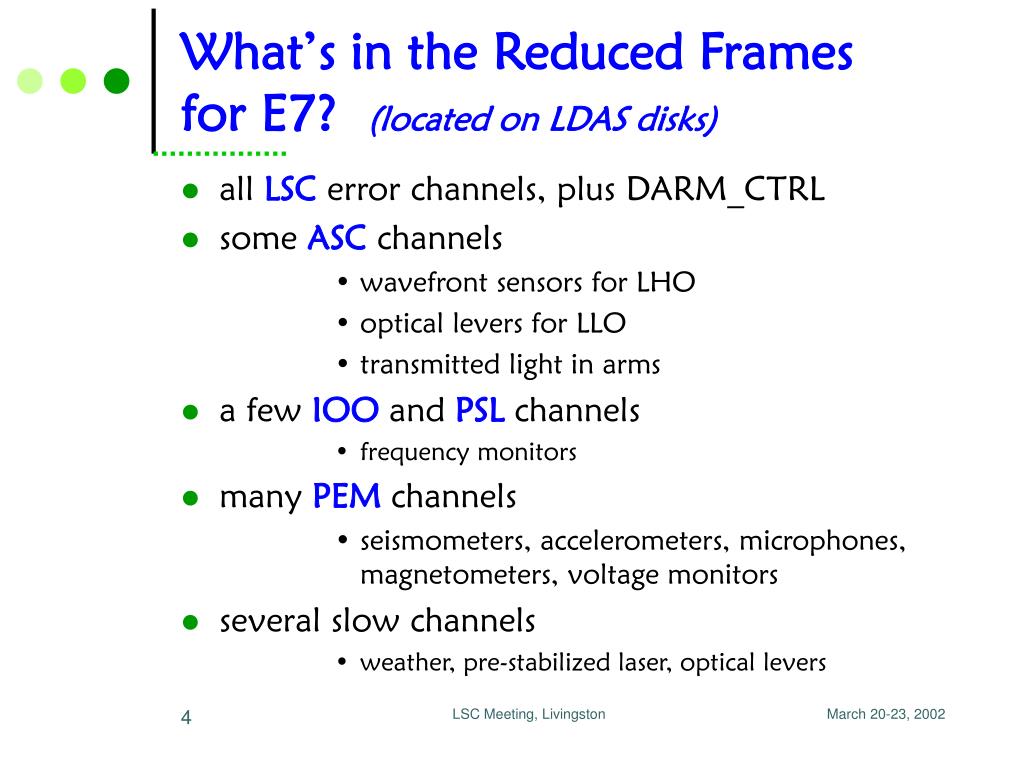 What's in the Reduced Frames for E7? (located on LDAS disks)

- all LSC error channels, plus DARM_CTRL
- some ASC channels
  - wavefront sensors for LHO
  - optical levers for LLO
  - transmitted light in arms
- a few IOO and PSL channels
  - frequency monitors
- many PEM channels
  - seismometers, accelerometers, microphones, magnetometers, voltage monitors
- several slow channels
  - weather, pre-stabilized laser, optical levers

4

LSC Meeting, Livingston

March 20-23, 2002